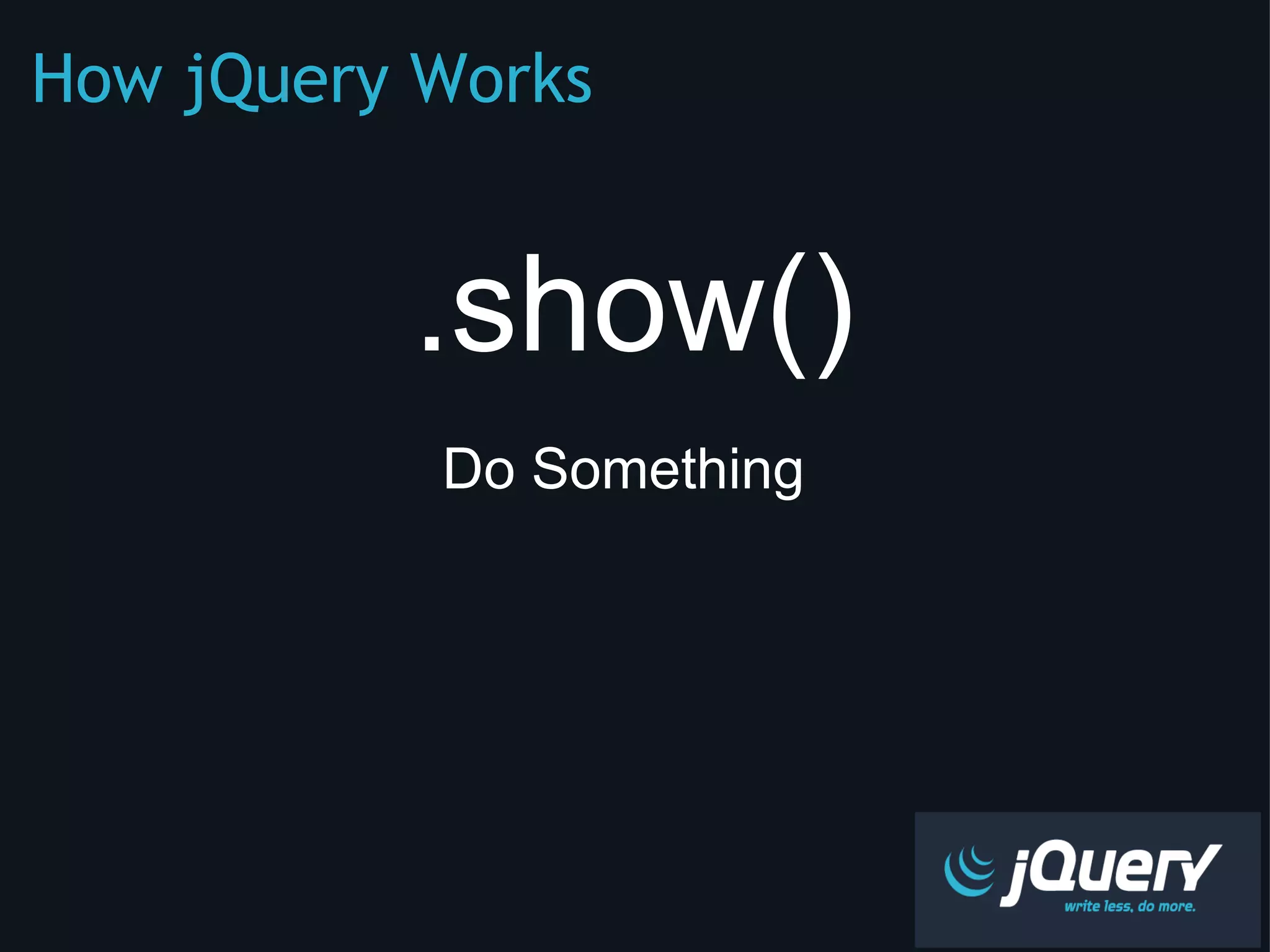 How jQuery Works

.show()

Do Something

jQuery
write less, do more.